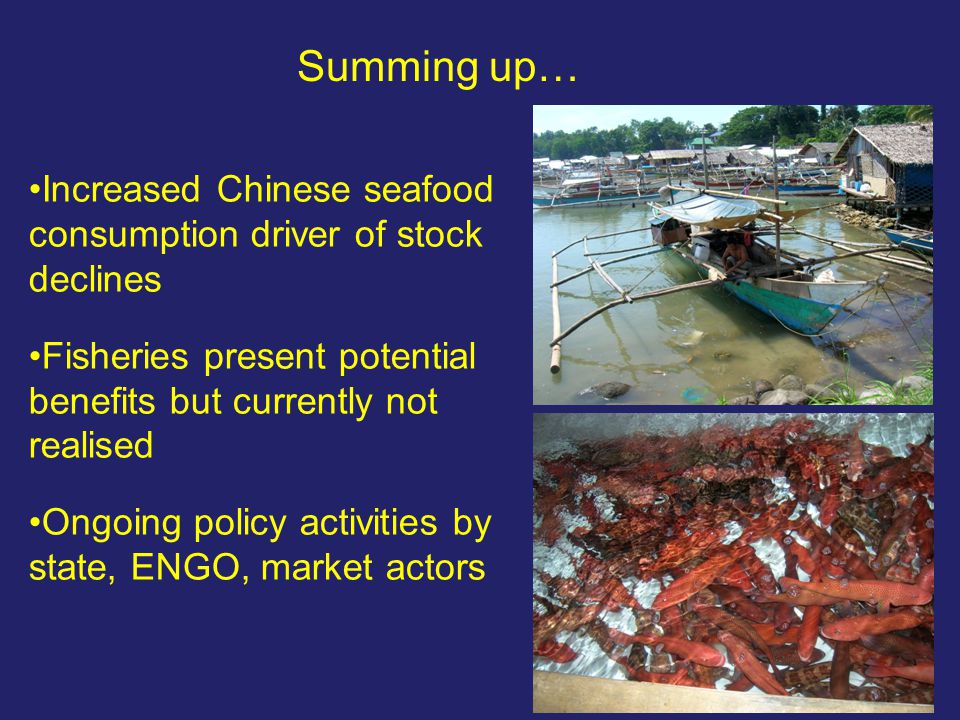 Summing up…

•Increased Chinese seafood consumption driver of stock declines

•Fisheries present potential benefits but currently not realised

•Ongoing policy activities by state, ENGO, market actors